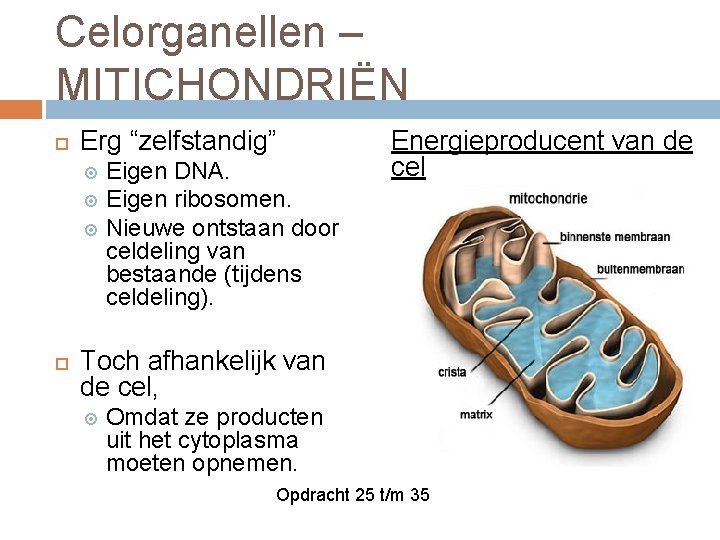 Celorganellen – MITICHONDRIËN

Erg “zelfstandig”

Eigen DNA.

Eigen ribosomen.

Nieuwe ontstaan door celdeling van bestaande (tijdens celdeling).

Toch afhankelijk van de cel,

Omdat ze producten uit het cytoplasma moeten opnemen.

Energieproducent van de cel

mitochondrie

binnenste membraan

buitenmembraan

crista

matrix

Opdracht 25 t/m 35